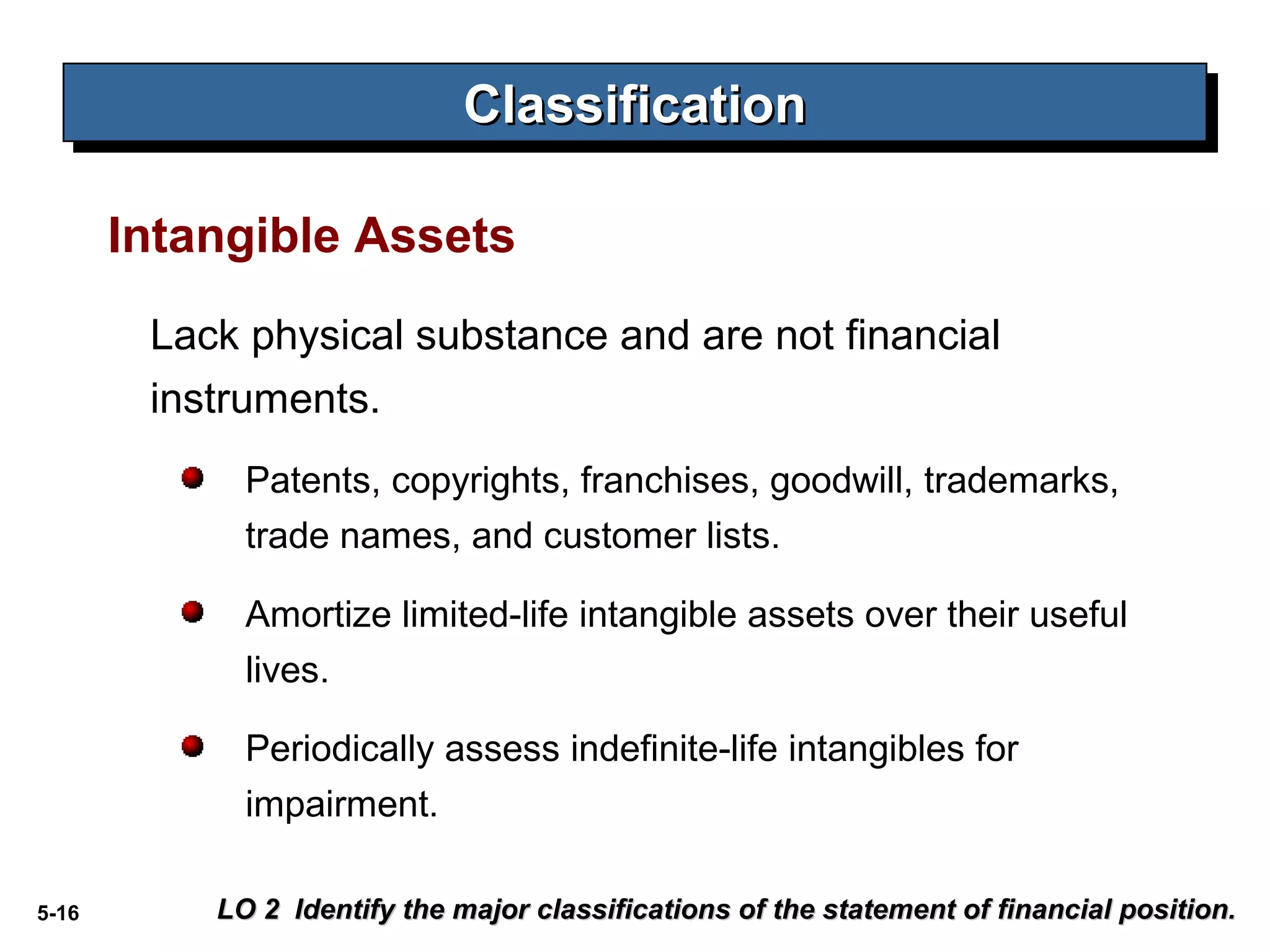 Classification

Intangible Assets

Lack physical substance and are not financial instruments.

Patents, copyrights, franchises, goodwill, trademarks, trade names, and customer lists.

Amortize limited-life intangible assets over their useful lives.

Periodically assess indefinite-life intangibles for impairment.

5-16

LO 2 Identify the major classifications of the statement of financial position.